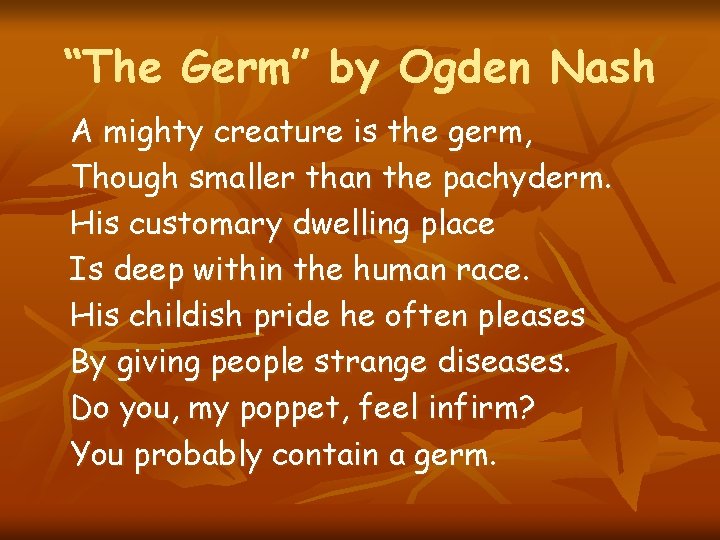 “The Germ” by Ogden Nash

A mighty creature is the germ,
Though smaller than the pachyderm.
His customary dwelling place
Is deep within the human race.
His childish pride he often pleases
By giving people strange diseases.
Do you, my poppet, feel infirm?
You probably contain a germ.